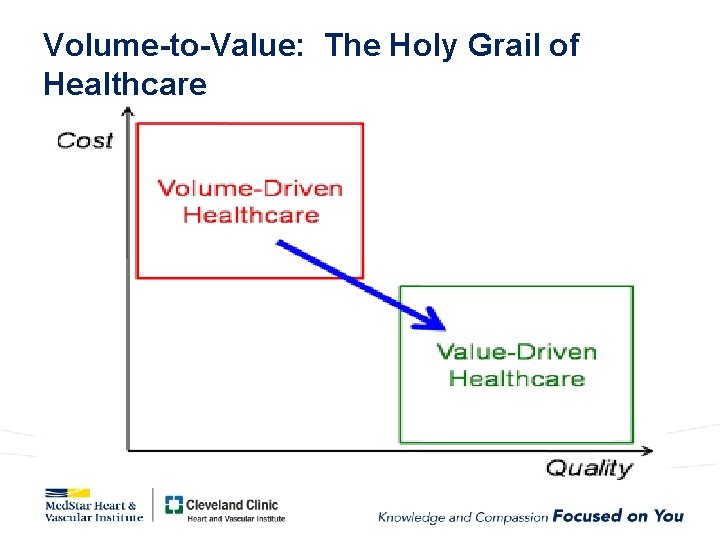 Volume-to-Value: The Holy Grail of Healthcare

Cost

Volume-Driven Healthcare

Value-Driven Healthcare

Quality

MedStar Heart & Vascular Institute

Cleveland Clinic
Heart and Vascular Institute

Knowledge and Compassion Focused on You